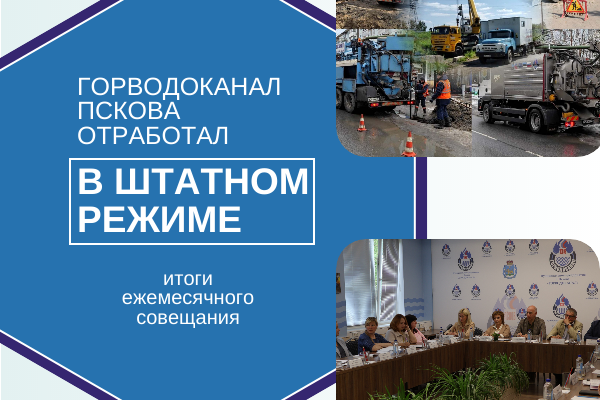 ГОРВОДОКАНАЛ ПСКОВА ОТРАБОТАЛ

В ШТАТНОМ РЕЖИМЕ

итоги ежемесячного совещания